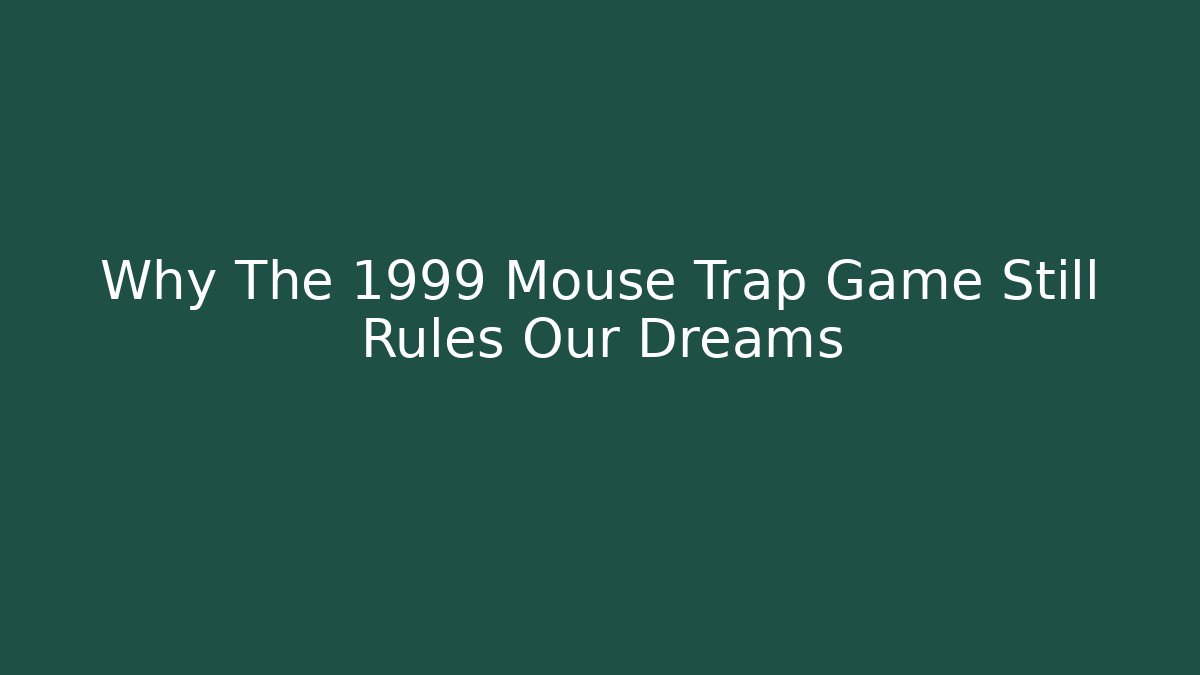 Why The 1999 Mouse Trap Game Still Rules Our Dreams